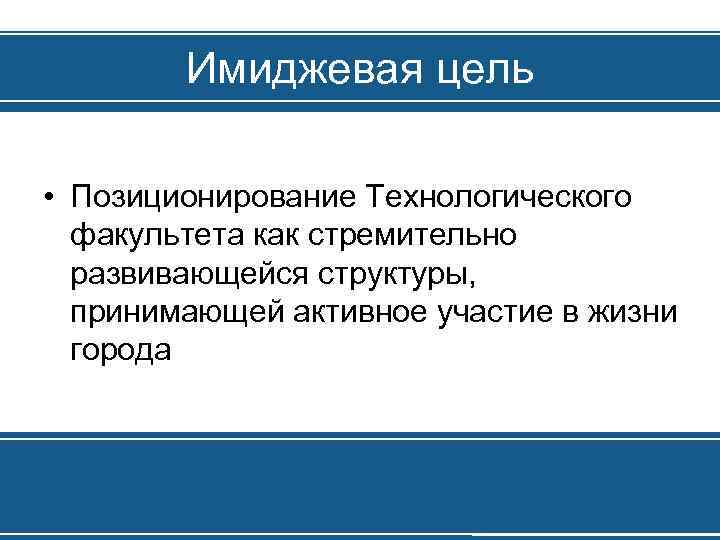 Имиджевая цель

• Позиционирование Технологического факультета как стремительно развивающейся структуры, принимающей активное участие в жизни города